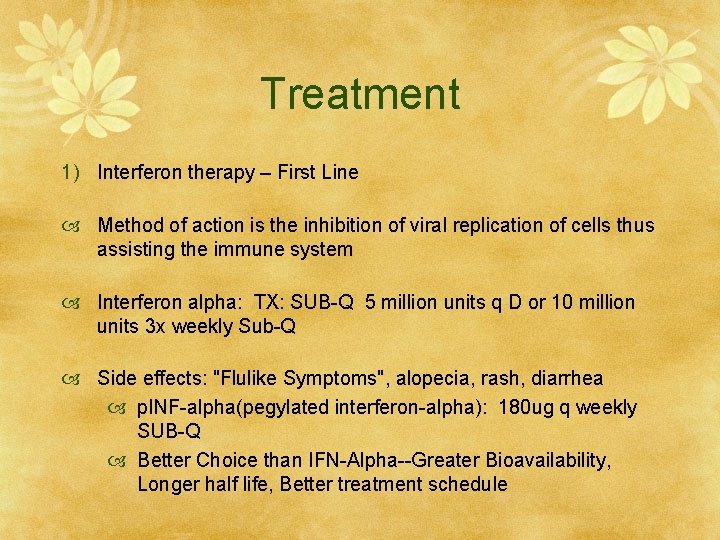 Treatment

1) Interferon therapy – First Line

Method of action is the inhibition of viral replication of cells thus assisting the immune system

Interferon alpha: TX: SUB-Q 5 million units q D or 10 million units 3x weekly Sub-Q

Side effects: "Flulike Symptoms", alopecia, rash, diarrhea

pINF-alpha(pegylated interferon-alpha): 180ug q weekly SUB-Q

Better Choice than IFN-Alpha--Greater Bioavailability, Longer half life, Better treatment schedule